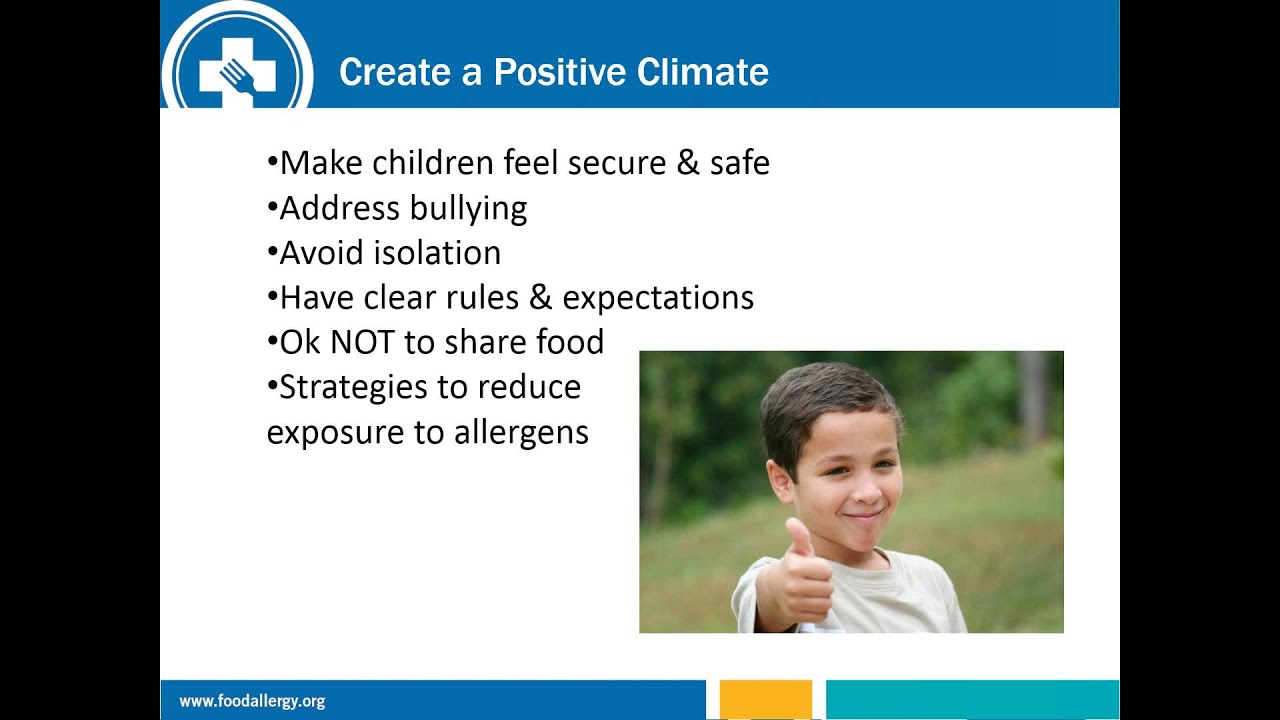 Create a Positive Climate

•Make children feel secure & safe
•Address bullying
•Avoid isolation
•Have clear rules & expectations
•Ok NOT to share food
•Strategies to reduce exposure to allergens

www.foodallergy.org